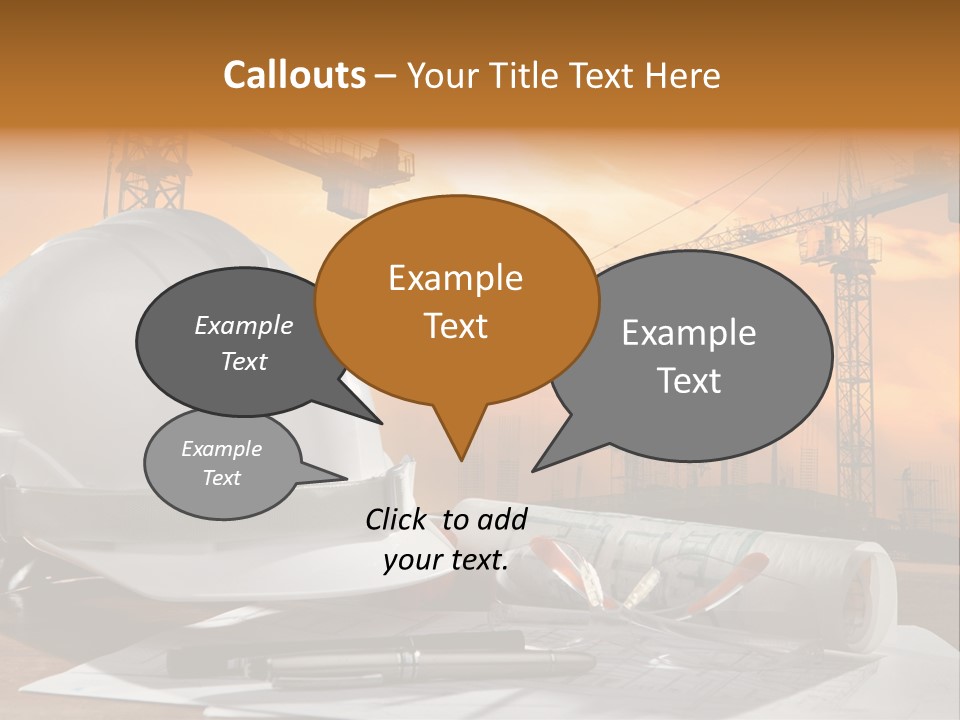 Callouts – Your Title Text Here

Example Text

Example Text

Example Text

Example Text

Click to add your text.